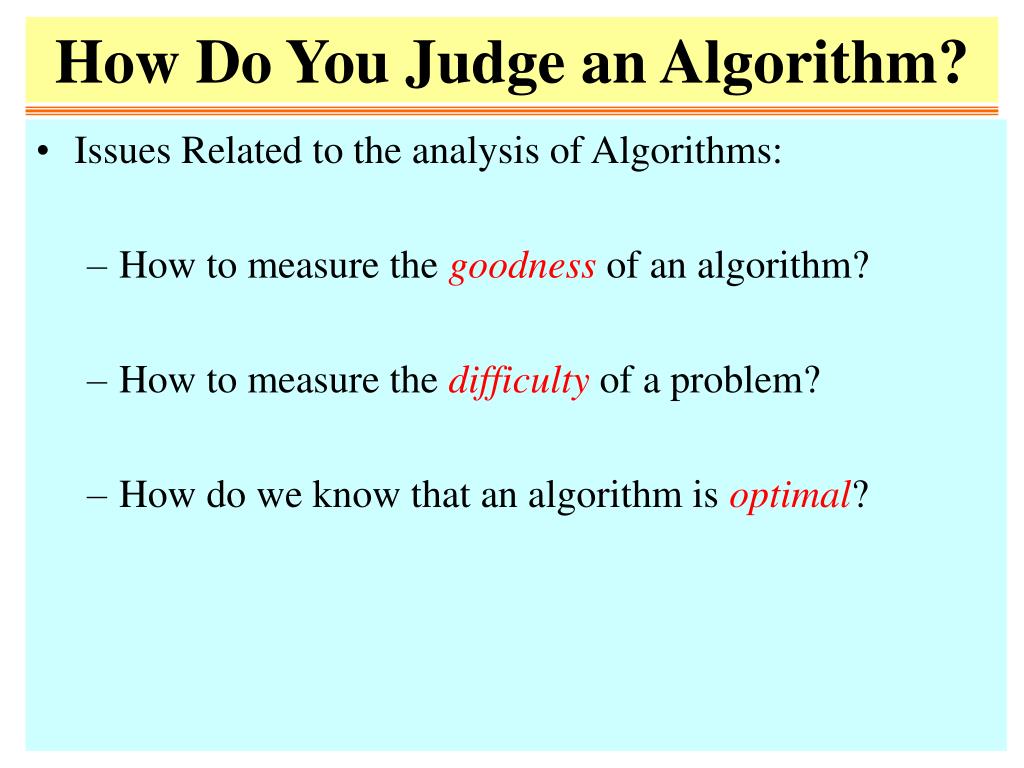 How Do You Judge an Algorithm?

• Issues Related to the analysis of Algorithms:

– How to measure the goodness of an algorithm?

– How to measure the difficulty of a problem?

– How do we know that an algorithm is optimal?